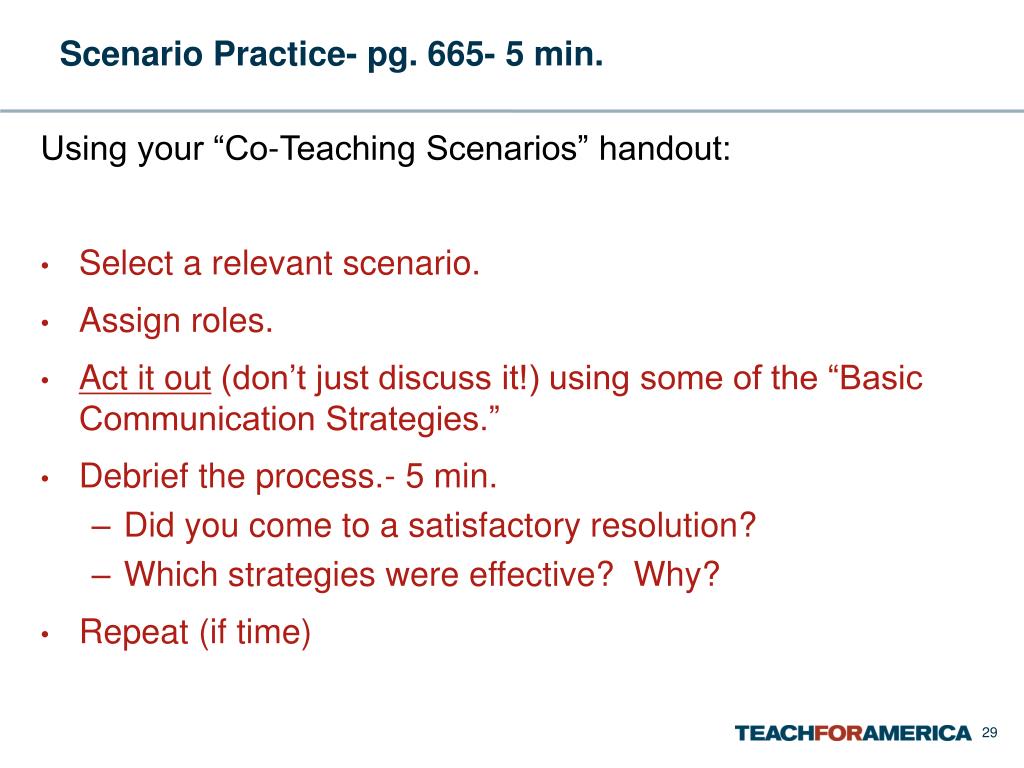 Scenario Practice- pg. 665- 5 min.

Using your “Co-Teaching Scenarios” handout:

• Select a relevant scenario.
• Assign roles.
• Act it out (don’t just discuss it!) using some of the “Basic Communication Strategies.”
• Debrief the process.- 5 min.
  – Did you come to a satisfactory resolution?
  – Which strategies were effective?  Why?
• Repeat (if time)

TEACHFORAMERICA 29